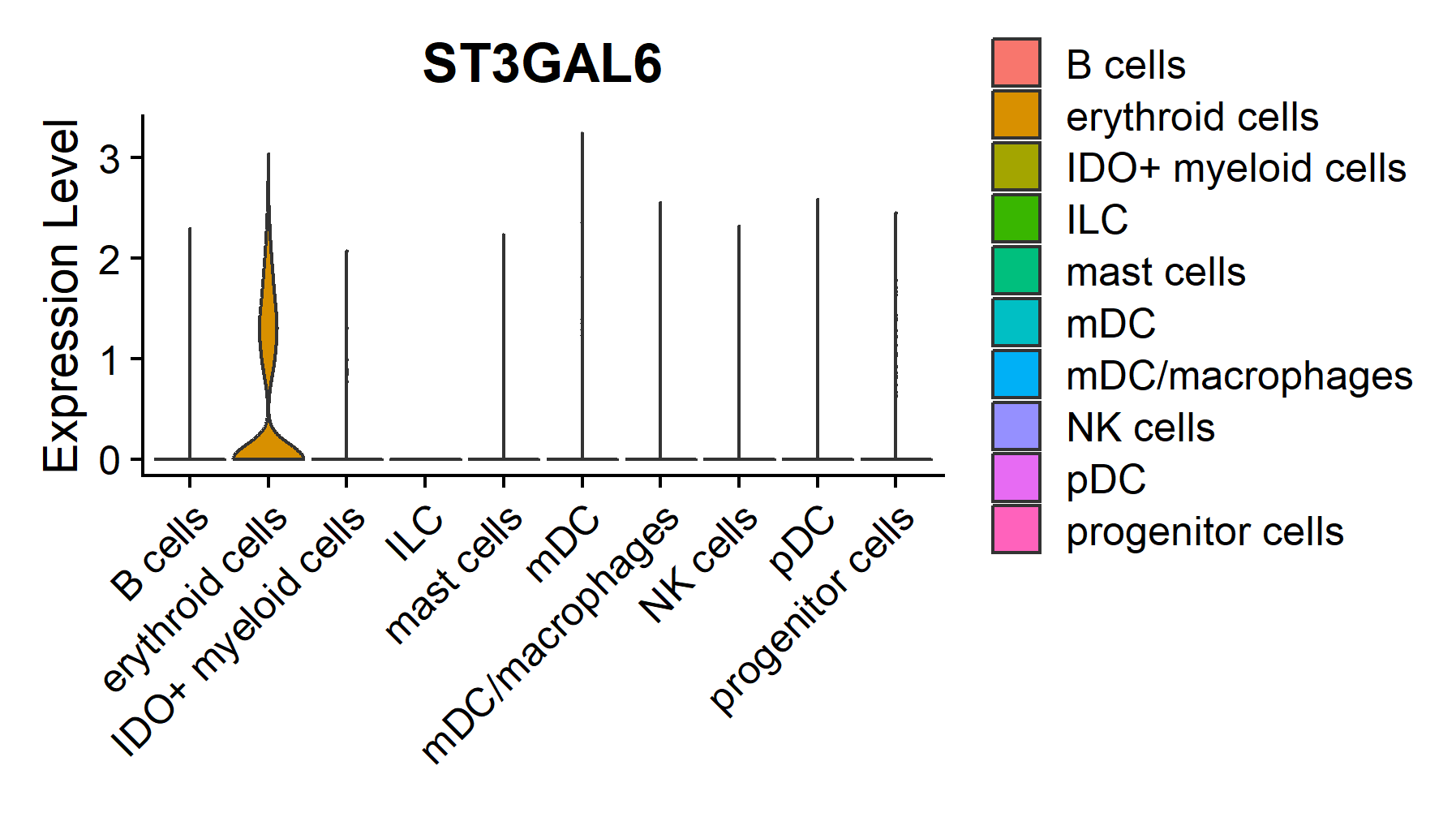 ST3GAL6

Expression Level

3
2
1
0

B cells
erythroid cells
IDO+ myeloid cells
ILC
mast cells
mDC
mDC/macrophages
NK cells
pDC
progenitor cells

B cells
erythroid cells
IDO+ myeloid cells
ILC
mast cells
mDC
mDC/macrophages
NK cells
pDC
progenitor cells